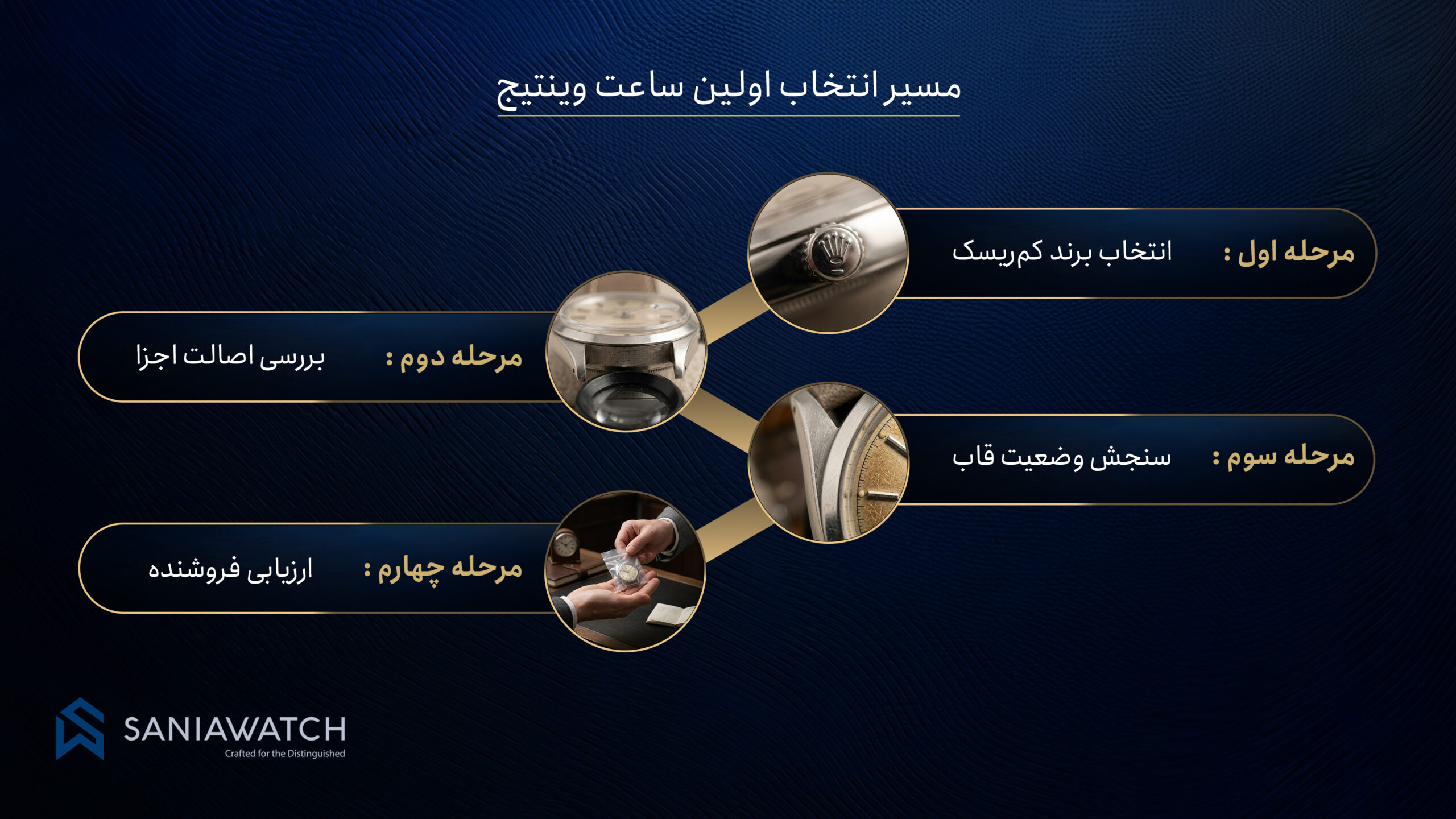 مسیر انتخاب اولین ساعت وینتیج

مرحله اول : انتخاب برند کم‌ریسک

مرحله دوم : بررسی اصالت اجزا

مرحله سوم : سنجش وضعیت قاب

مرحله چهارم : ارزیابی فروشنده

SANIAWATCH
Crafted for the Distinguished